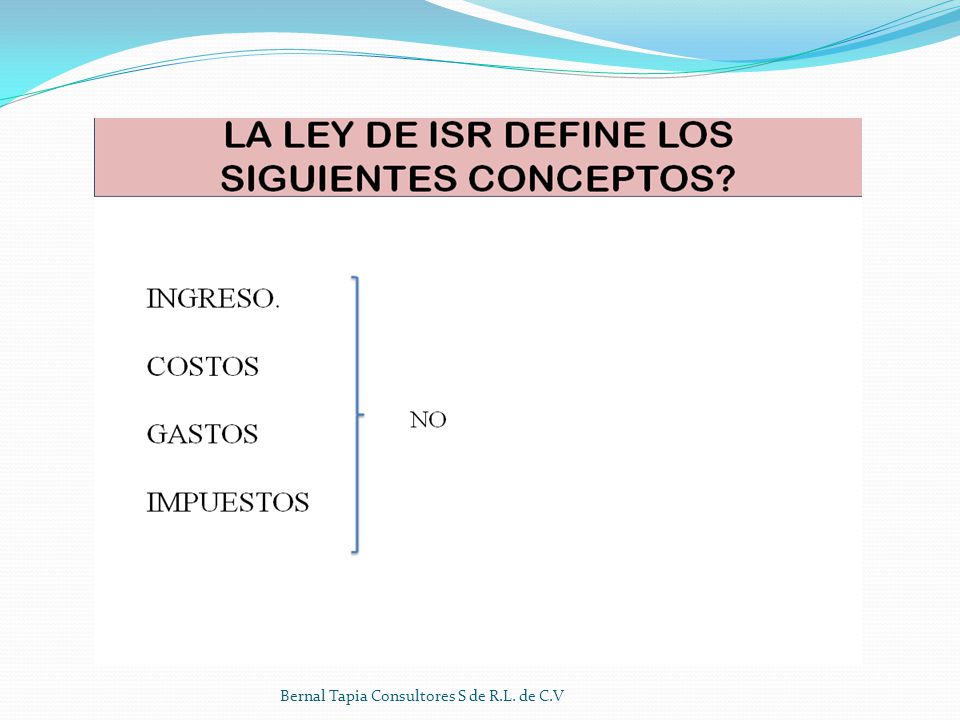 LA LEY DE ISR DEFINE LOS SIGUIENTES CONCEPTOS?

INGRESO.

COSTOS

GASTOS

IMPUESTOS

NO

Bernal Tapia Consultores S de R.L. de C.V